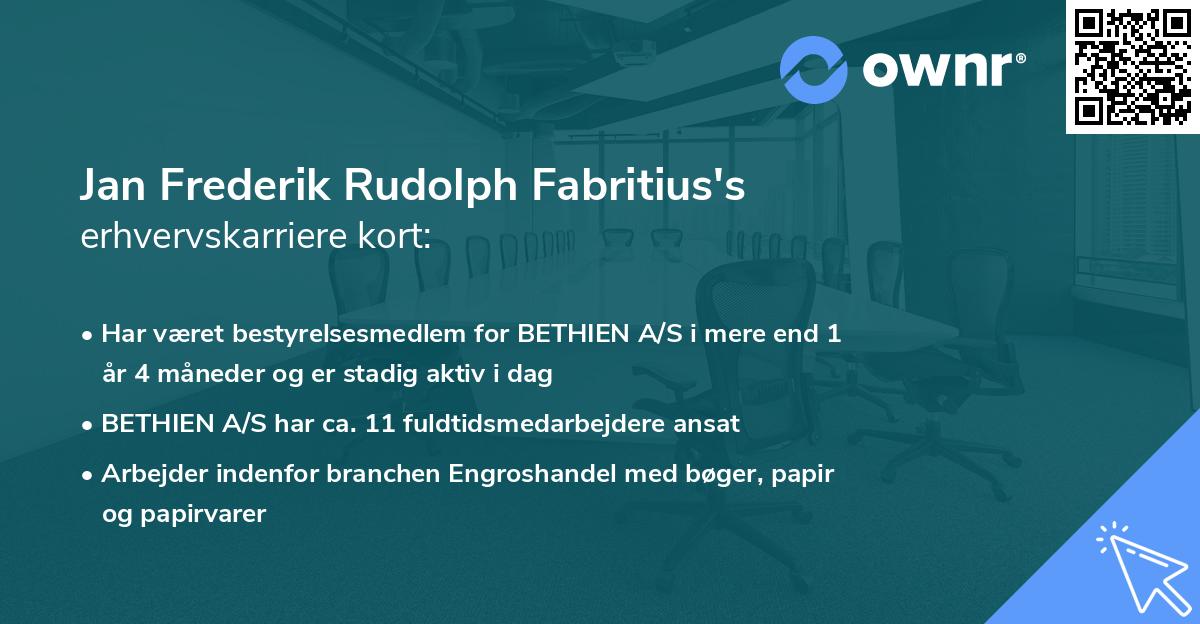 ownr®

Jan Frederik Rudolph Fabritius's
erhvervskarriere kort:

• Har været bestyrelsesmedlem for BETHIEN A/S i mere end 1 år 4 måneder og er stadig aktiv i dag
• BETHIEN A/S har ca. 11 fuldtidsmedarbejdere ansat
• Arbejder indenfor branchen Engroshandel med bøger, papir og papirvarer